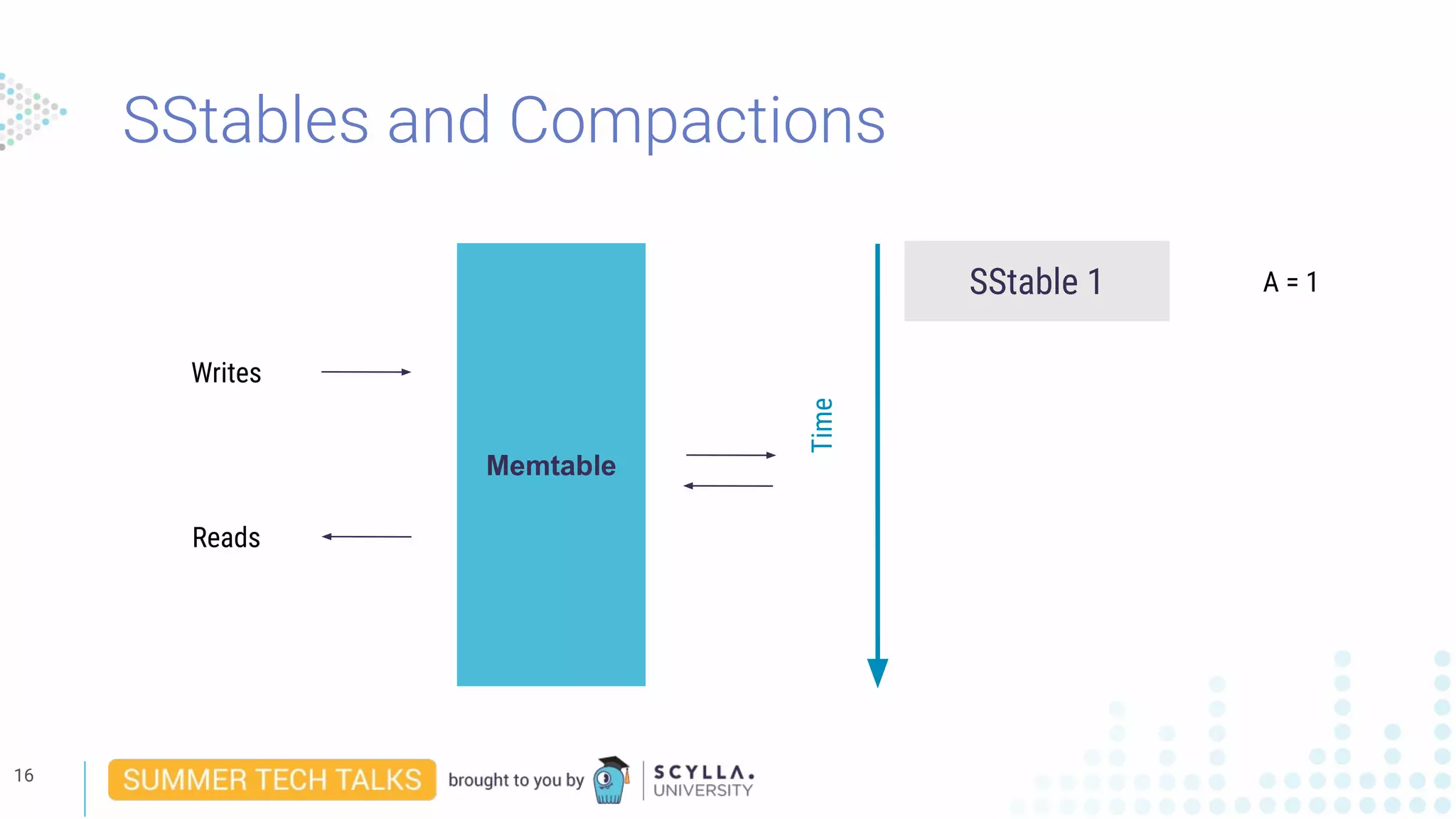 SStables and Compactions

Writes

Reads

Memtable

Time

SStable 1

A = 1

16

SUMMER TECH TALKS

brought to you by

SCYLLA.
UNIVERSITY